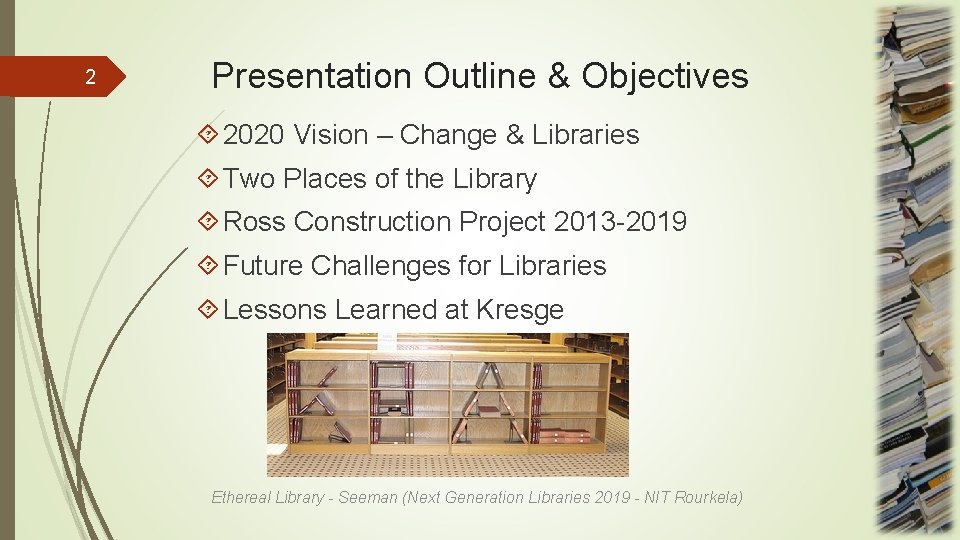 2

Presentation Outline & Objectives

2020 Vision – Change & Libraries

Two Places of the Library

Ross Construction Project 2013-2019

Future Challenges for Libraries

Lessons Learned at Kresge

Ethereal Library - Seeman (Next Generation Libraries 2019 - NIT Rourkela)